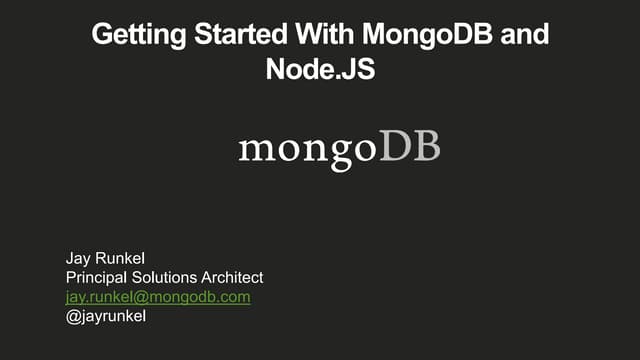 Getting Started With MongoDB and Node.JS

mongoDB

Jay Runkel
Principal Solutions Architect
jay.runkel@mongodb.com
@jayrunkel